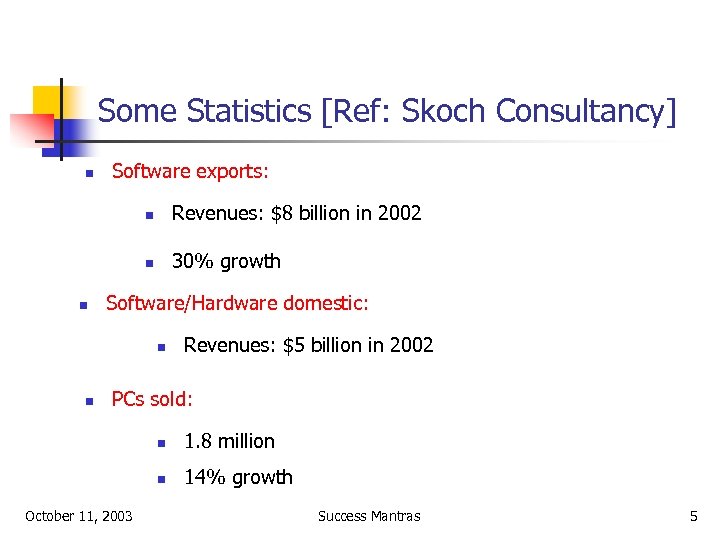 Some Statistics [Ref: Skoch Consultancy]

- Software exports:
  - Revenues: \$8 billion in 2002
  - 30% growth
- Software/Hardware domestic:
  - Revenues: \$5 billion in 2002
- PCs sold:
  - 1.8 million
  - 14% growth

October 11, 2003

Success Mantras

5